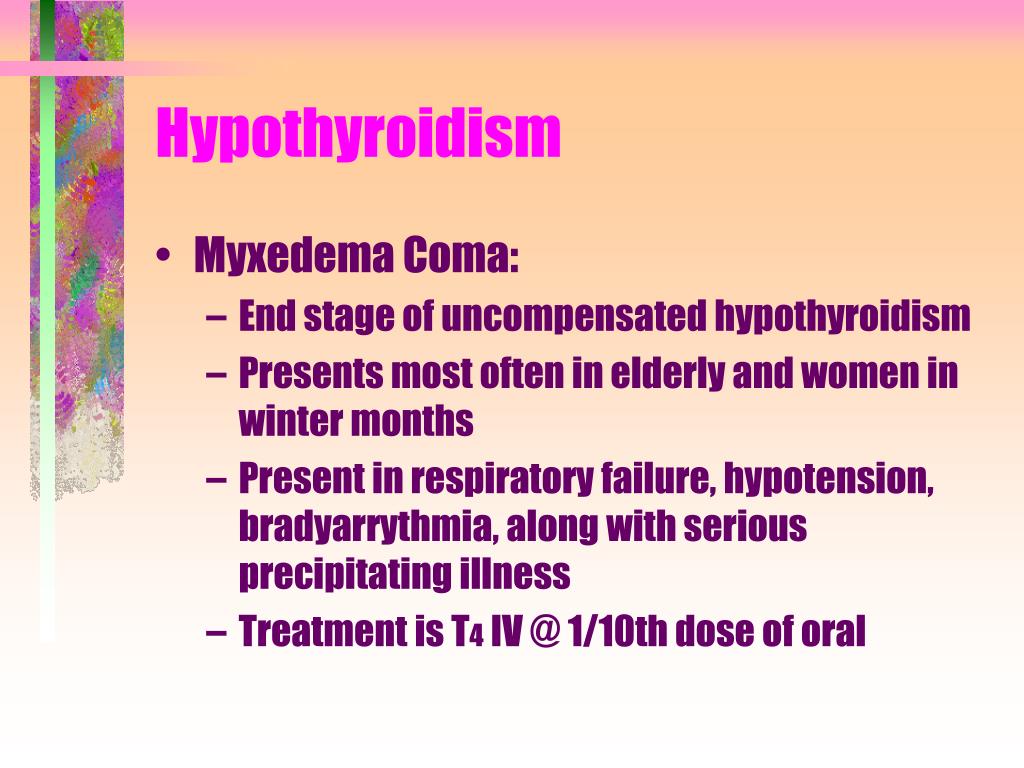 Hypothyroidism

• Myxedema Coma:
– End stage of uncompensated hypothyroidism
– Presents most often in elderly and women in winter months
– Present in respiratory failure, hypotension, bradyarrythmia, along with serious precipitating illness
– Treatment is $T_4$ IV @ 1/10th dose of oral